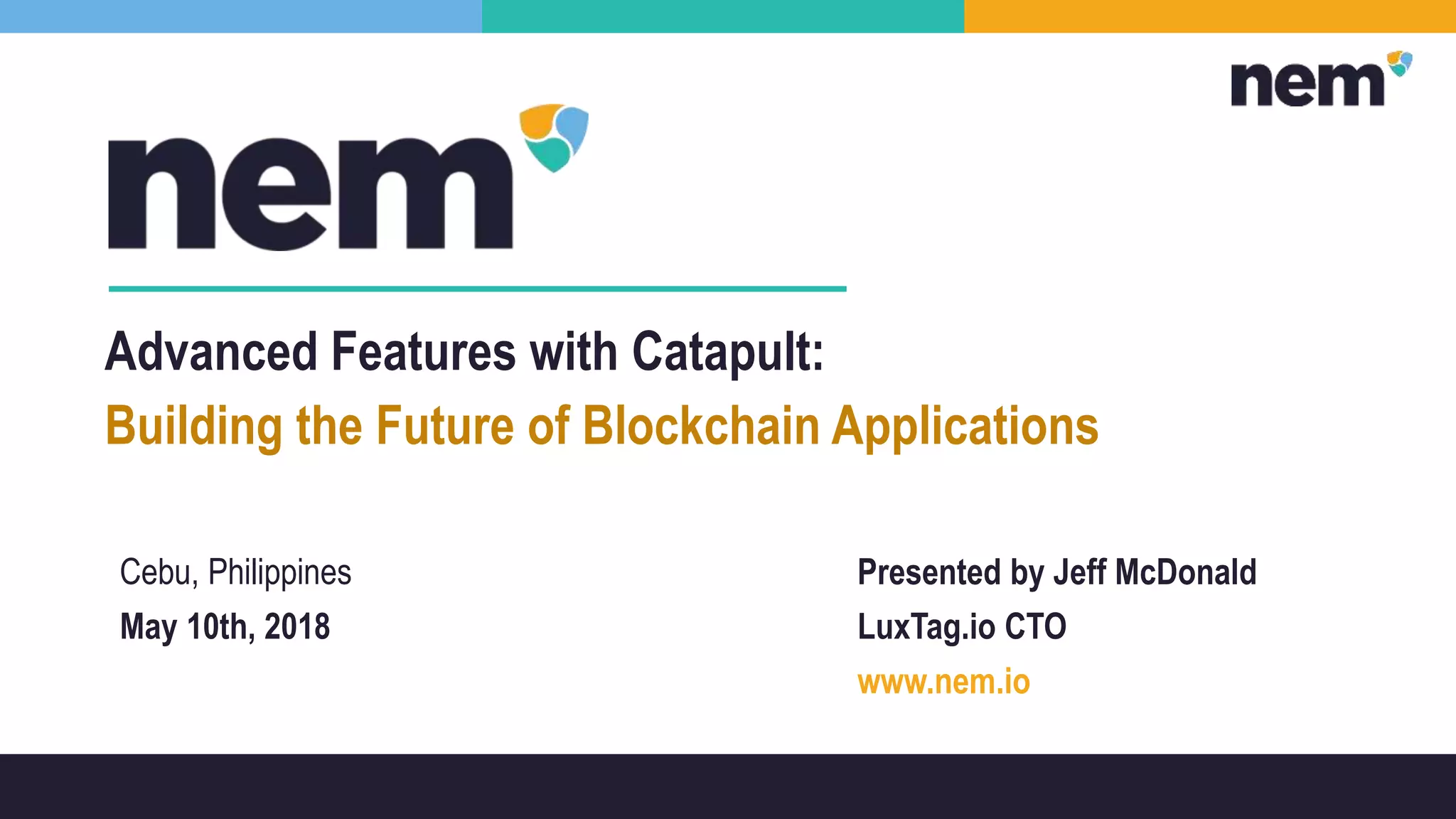 nem

nem

Advanced Features with Catapult:
Building the Future of Blockchain Applications

Cebu, Philippines
May 10th, 2018

Presented by Jeff McDonald
LuxTag.io CTO
www.nem.io